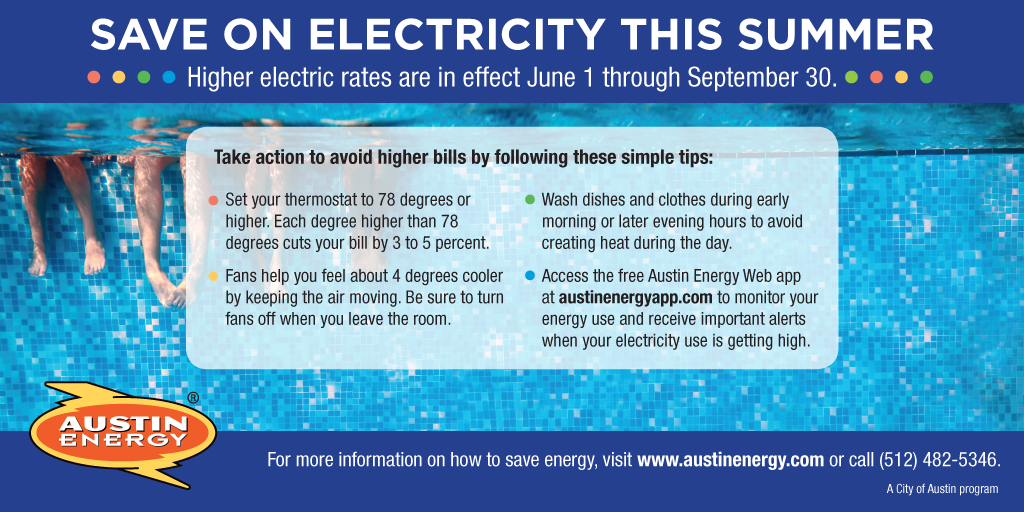 SAVE ON ELECTRICITY THIS SUMMER

Higher electric rates are in effect June 1 through September 30.

Take action to avoid higher bills by following these simple tips:

Set your thermostat to 78 degrees or higher. Each degree higher than 78 degrees cuts your bill by 3 to 5 percent.

Fans help you feel about 4 degrees cooler by keeping the air moving. Be sure to turn fans off when you leave the room.

Wash dishes and clothes during early morning or later evening hours to avoid creating heat during the day.

Access the free Austin Energy Web app at austinenergyapp.com to monitor your energy use and receive important alerts when your electricity use is getting high.

AUSTIN ENERGY ®

For more information on how to save energy, visit www.austinenergy.com or call (512) 482-5346.

A City of Austin program